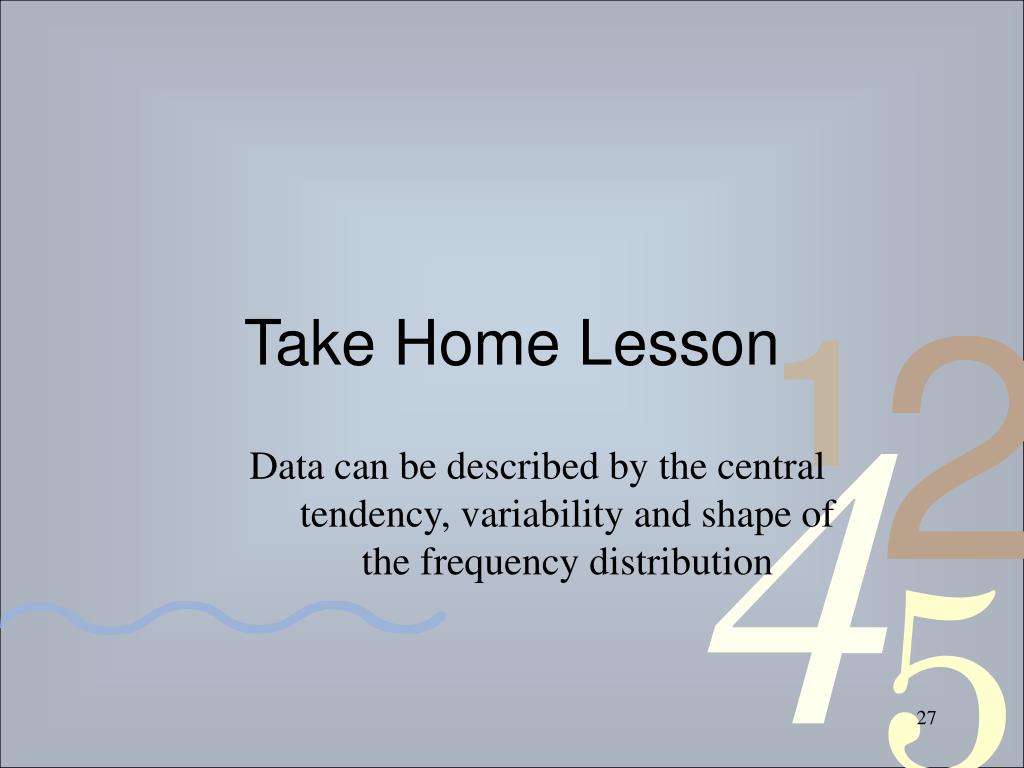 Take Home Lesson

Data can be described by the central tendency, variability and shape of the frequency distribution

1
2
4
5

27